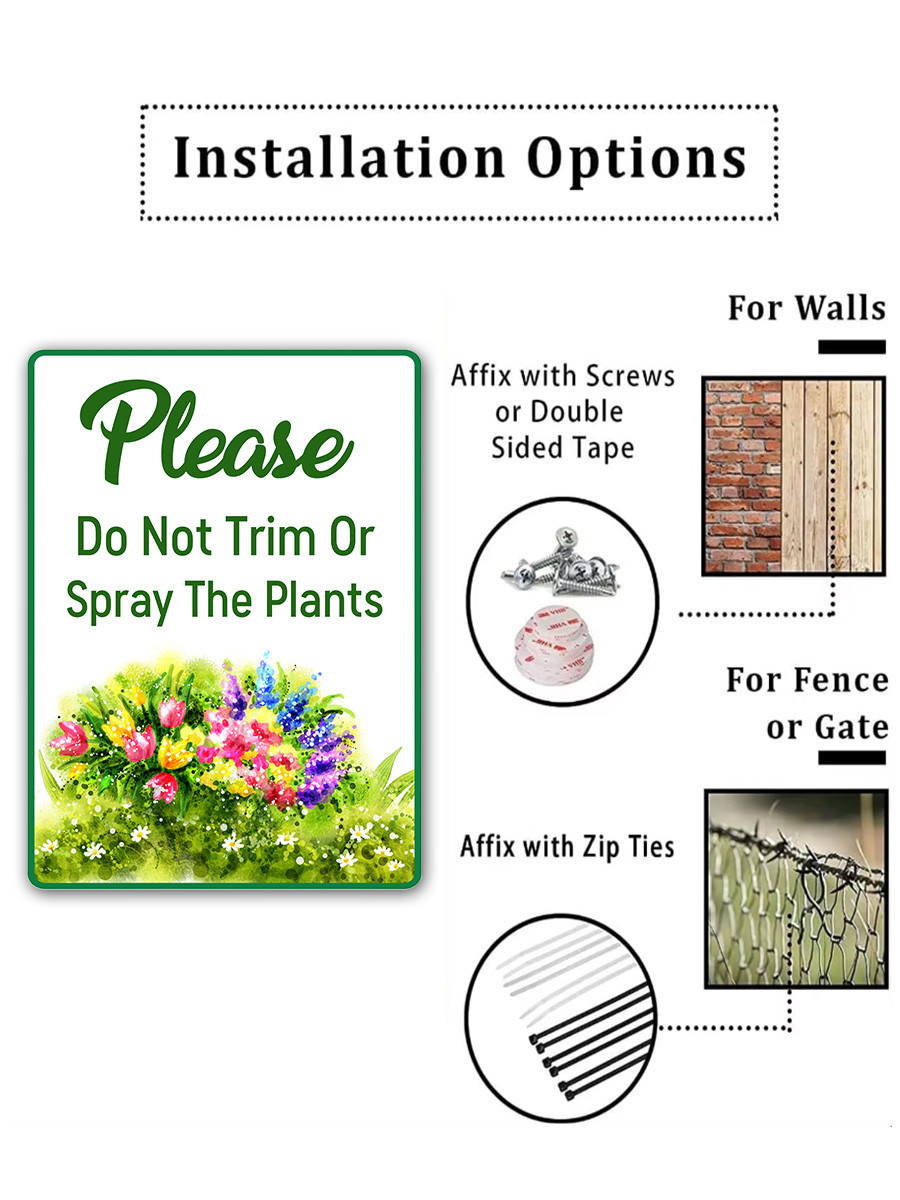 Installation Options

Please
Do Not Trim Or Spray The Plants

For Walls

Affix with Screws or Double Sided Tape

For Fence or Gate

Affix with Zip Ties